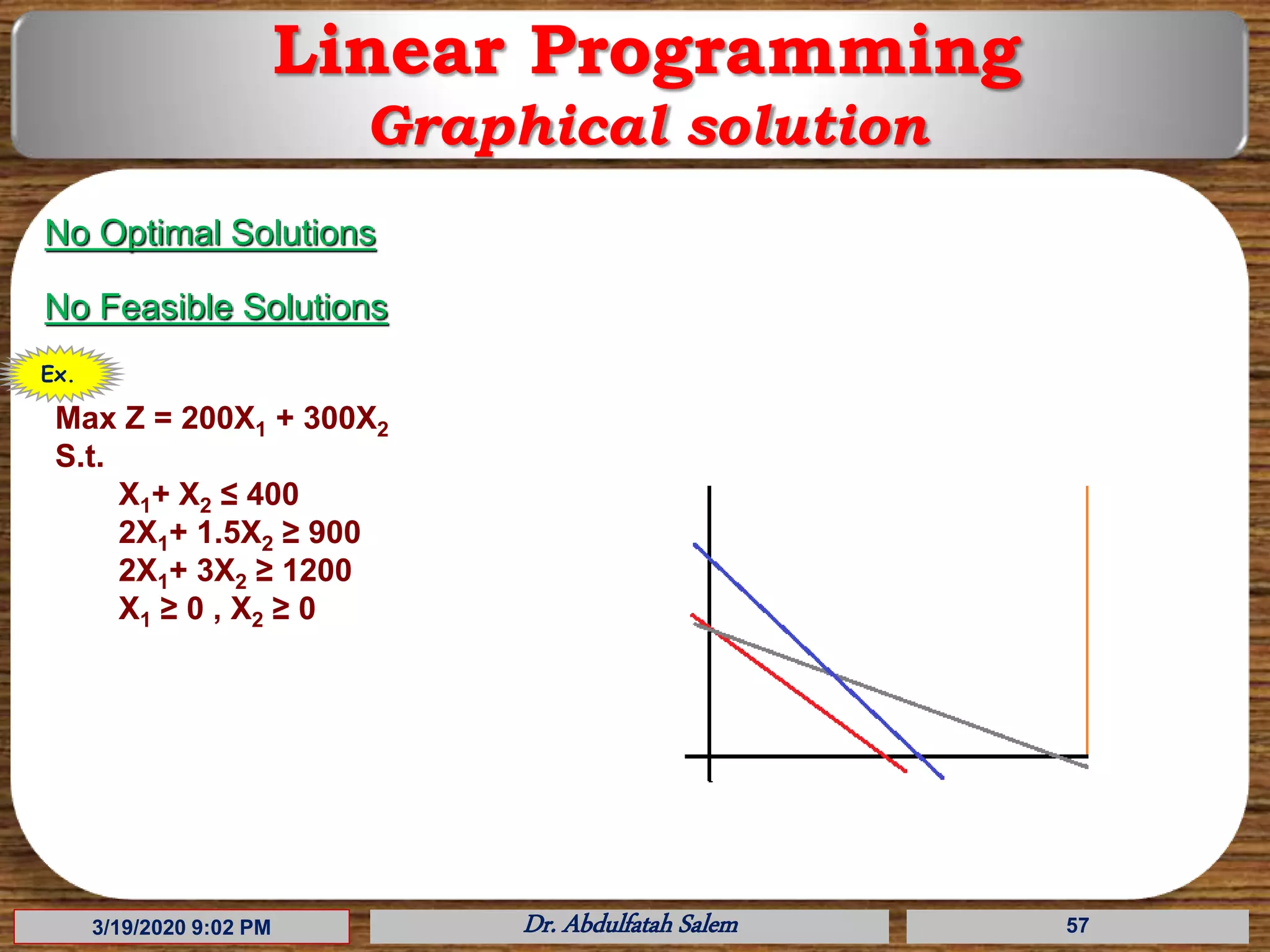 Linear Programming
Graphical solution

No Optimal Solutions

No Feasible Solutions

Ex.

Max Z = $200X_1 + 300X_2$
S.t.
$X_1 + X_2 \leq 400$
$2X_1 + 1.5X_2 \geq 900$
$2X_1 + 3X_2 \geq 1200$
$X_1 \geq 0$ , $X_2 \geq 0$

3/19/2020 9:02 PM

Dr. Abdulfatah Salem

57